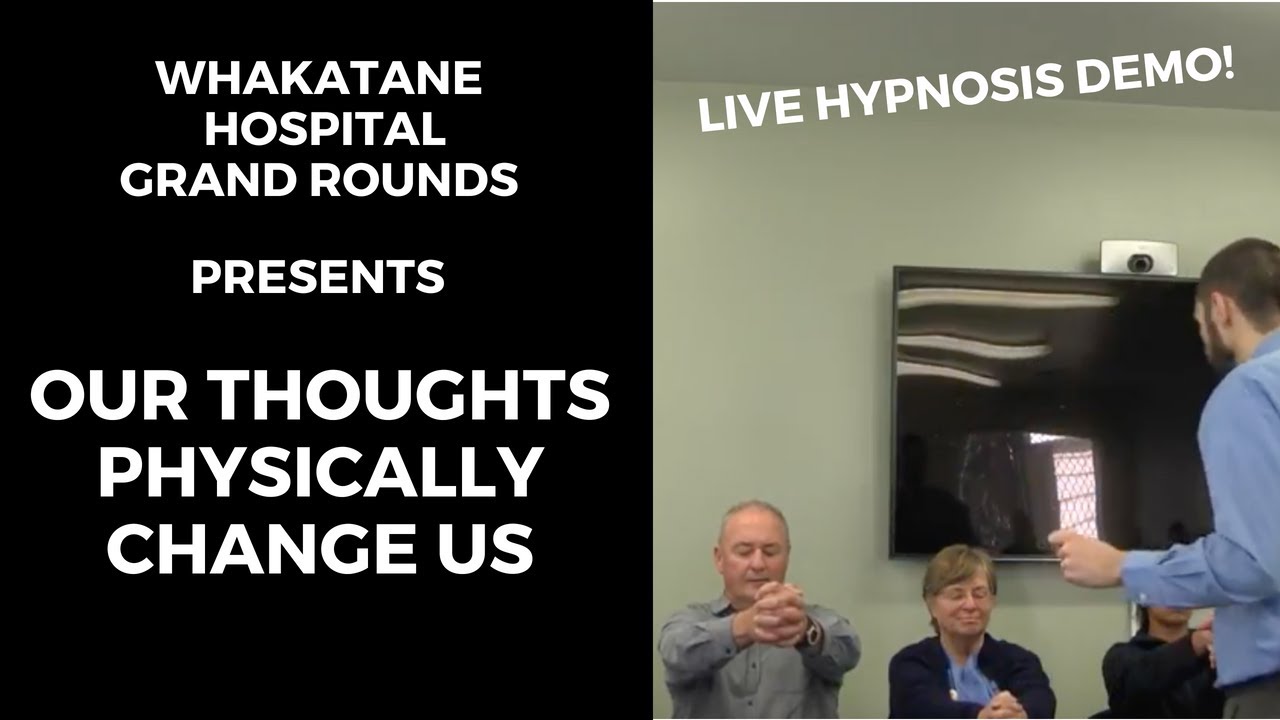 WHAKATANE
HOSPITAL
GRAND ROUNDS

PRESENTS

OUR THOUGHTS
PHYSICALLY
CHANGE US

LIVE HYPNOSIS DEMO!